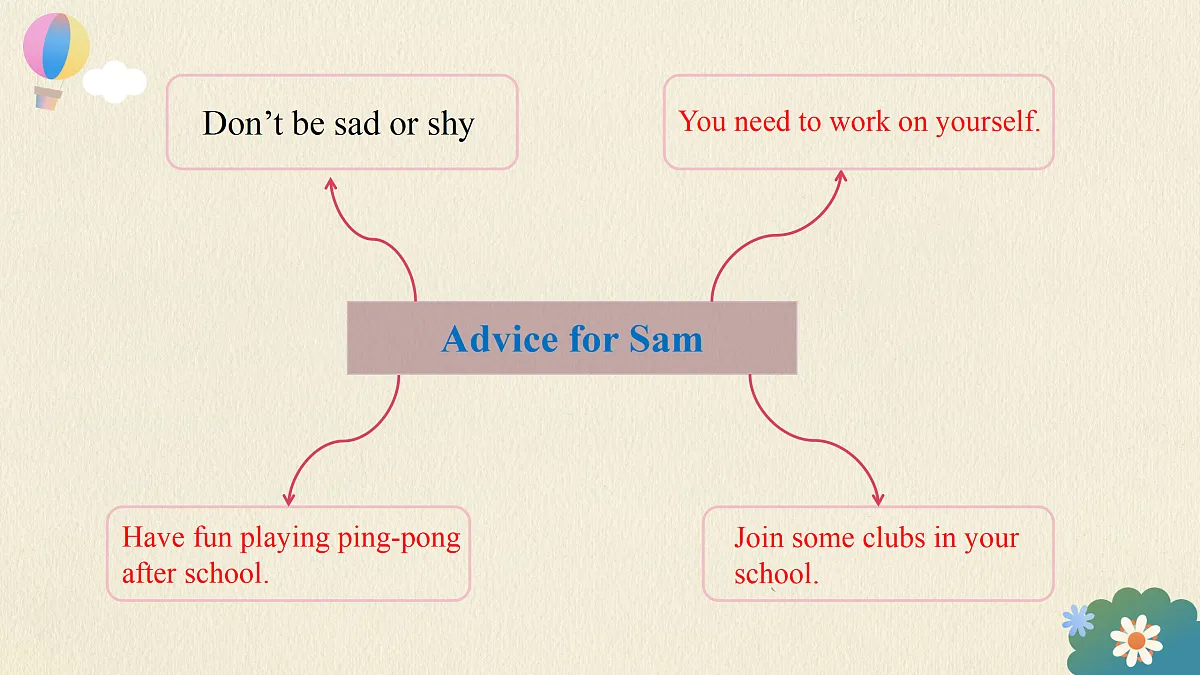 Don’t be sad or shy

You need to work on yourself.

Advice for Sam

Have fun playing ping-pong after school.

Join some clubs in your school.